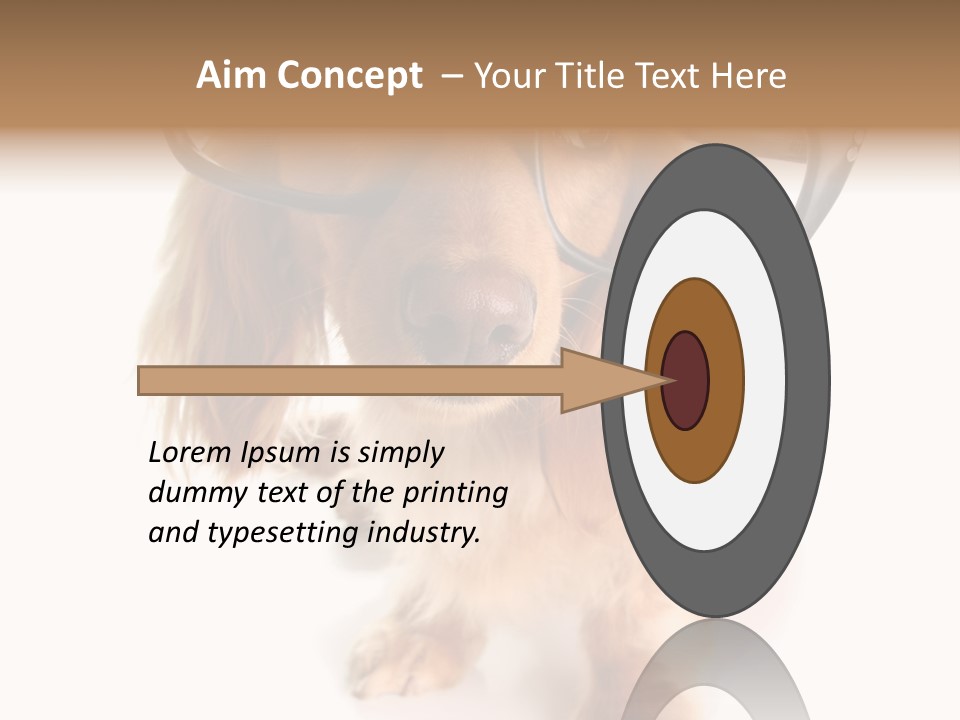 Aim Concept – Your Title Text Here

Lorem Ipsum is simply dummy text of the printing and typesetting industry.